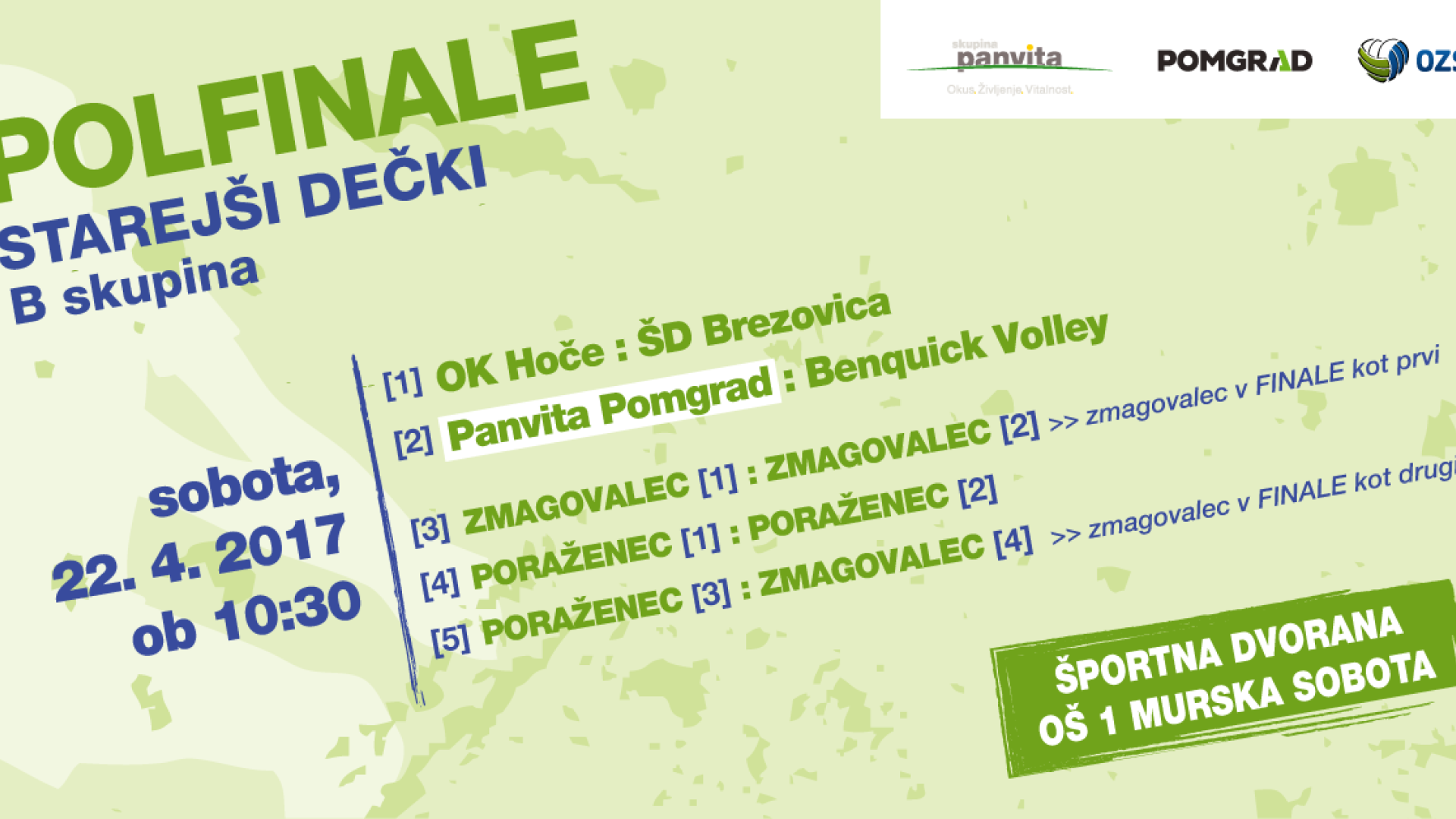 skupina panvita
Okus. Življenje. Vitalnost.

POMGRAD

OZS

POLFINALE
STAREJŠI DEČKI
B skupina

sobota, 22. 4. 2017 ob 10:30

[1] OK Hoče : ŠD Brezovica
[2] Panvita Pomgrad : Benquick Volley

[3] ZMAGOVALEC [1] : ZMAGOVALEC [2] >> zmagovalec v FINALE kot prvi
[4] PORAŽENEC [1] : PORAŽENEC [2]
[5] PORAŽENEC [3] : ZMAGOVALEC [4] >> zmagovalec v FINALE kot drugi

ŠPORTNA DVORANA
OŠ 1 MURSKA SOBOTA